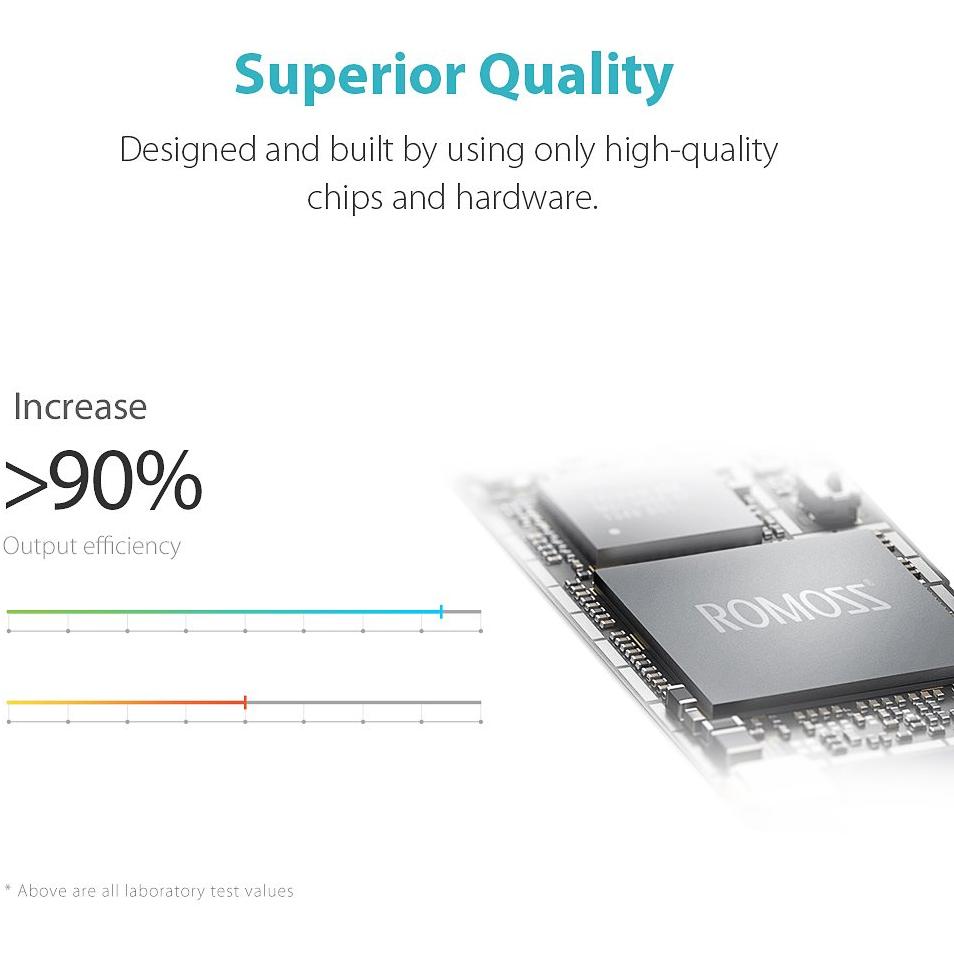 Superior Quality

Designed and built by using only high-quality chips and hardware.

Increase

>90%

Output efficiency

ROMOSS

* Above are all laboratory test values